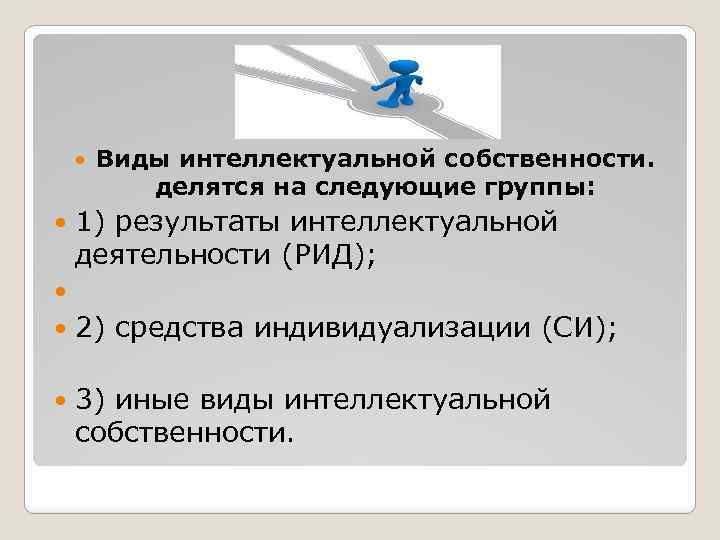 Виды интеллектуальной собственности. делятся на следующие группы:

1) результаты интеллектуальной деятельности (РИД);

2) средства индивидуализации (СИ);

3) иные виды интеллектуальной собственности.